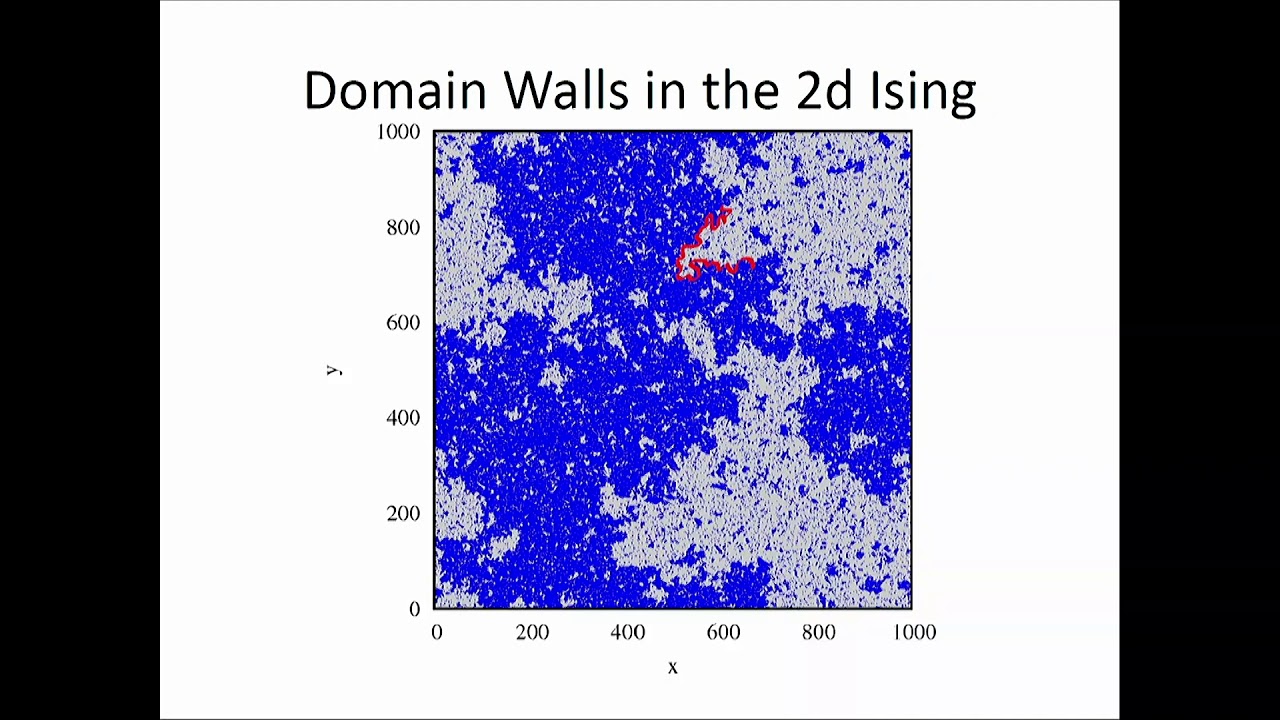 Domain Walls in the 2d Ising

1000
800
600
400
200
0

y

0
200
400
600
800
1000

x